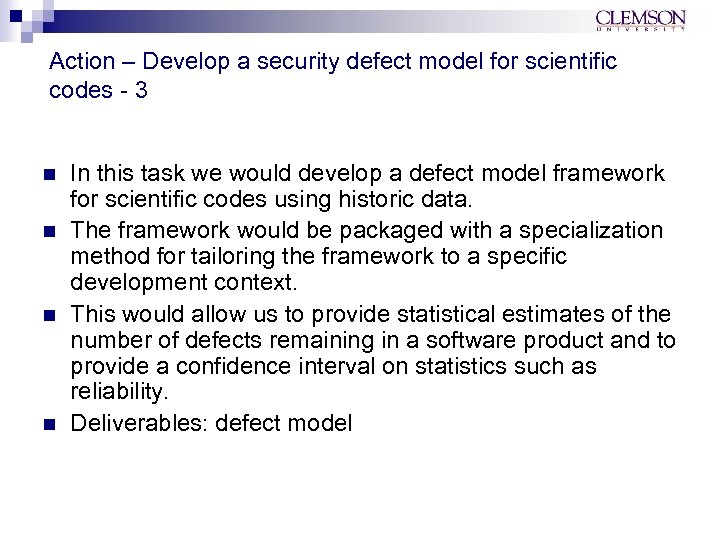 CLEMSON
UNIVERSITY

Action – Develop a security defect model for scientific codes - 3

In this task we would develop a defect model framework for scientific codes using historic data.

The framework would be packaged with a specialization method for tailoring the framework to a specific development context.

This would allow us to provide statistical estimates of the number of defects remaining in a software product and to provide a confidence interval on statistics such as reliability.

Deliverables: defect model